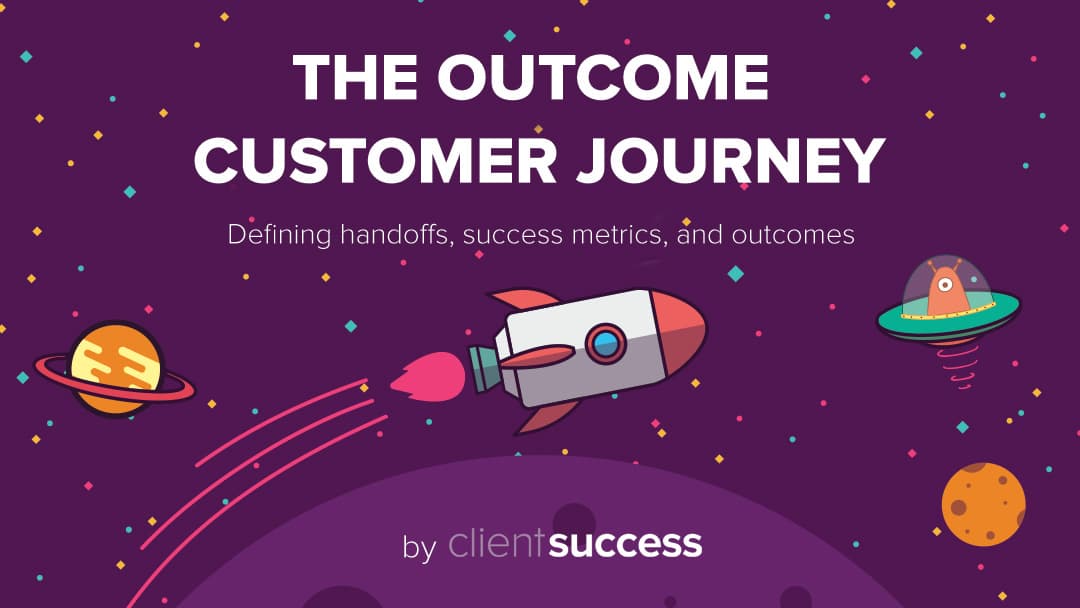 THE OUTCOME CUSTOMER JOURNEY

Defining handoffs, success metrics, and outcomes

by clientsuccess